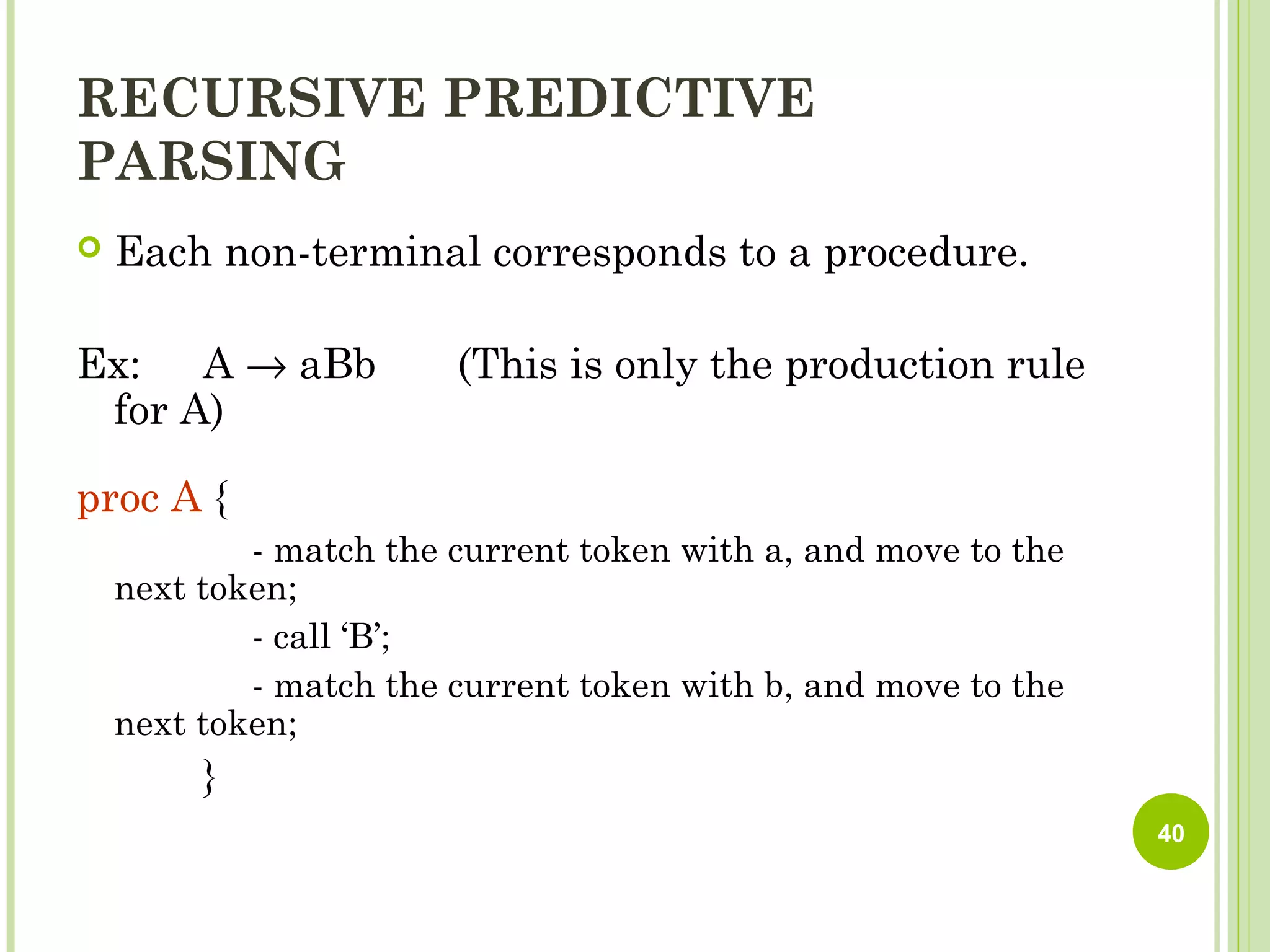 RECURSIVE PREDICTIVE PARSING

Each non-terminal corresponds to a procedure.

Ex: $A \rightarrow aBb$ (This is only the production rule for A)

proc A {

- match the current token with a, and move to the next token;

- call ‘B’;

- match the current token with b, and move to the next token;

}

40